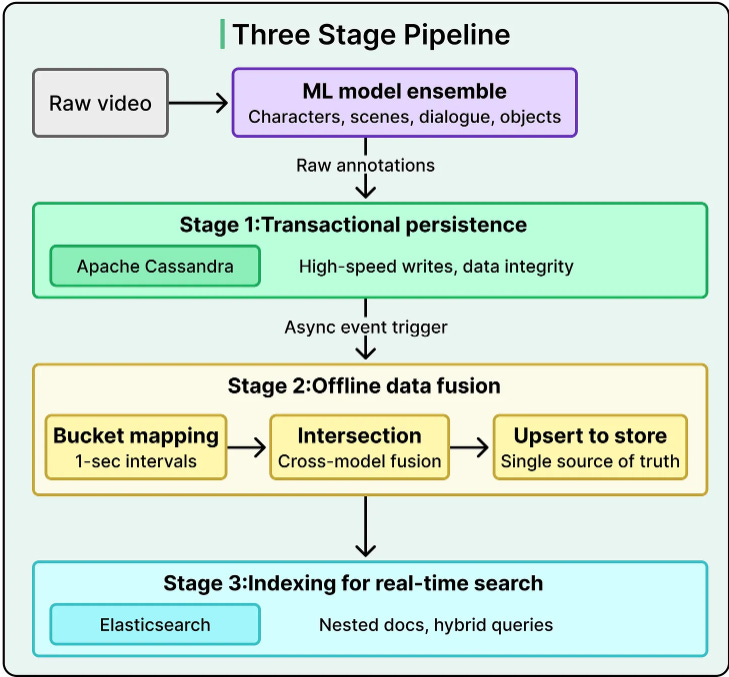 Three Stage Pipeline

Raw video

ML model ensemble
Characters, scenes, dialogue, objects

Raw annotations

Stage 1:Transactional persistence

Apache Cassandra

High-speed writes, data integrity

Async event trigger

Stage 2:Offline data fusion

Bucket mapping
1-sec intervals

Intersection
Cross-model fusion

Upsert to store
Single source of truth

Stage 3:Indexing for real-time search

Elasticsearch

Nested docs, hybrid queries